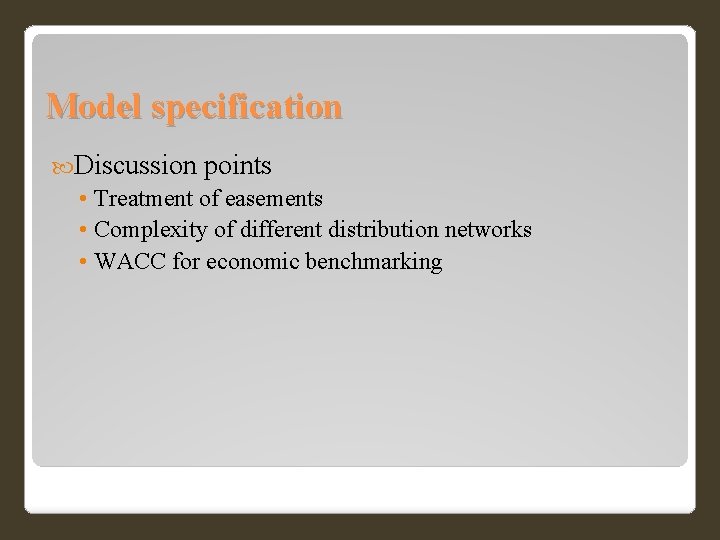 Model specification

Discussion points

• Treatment of easements
• Complexity of different distribution networks
• WACC for economic benchmarking